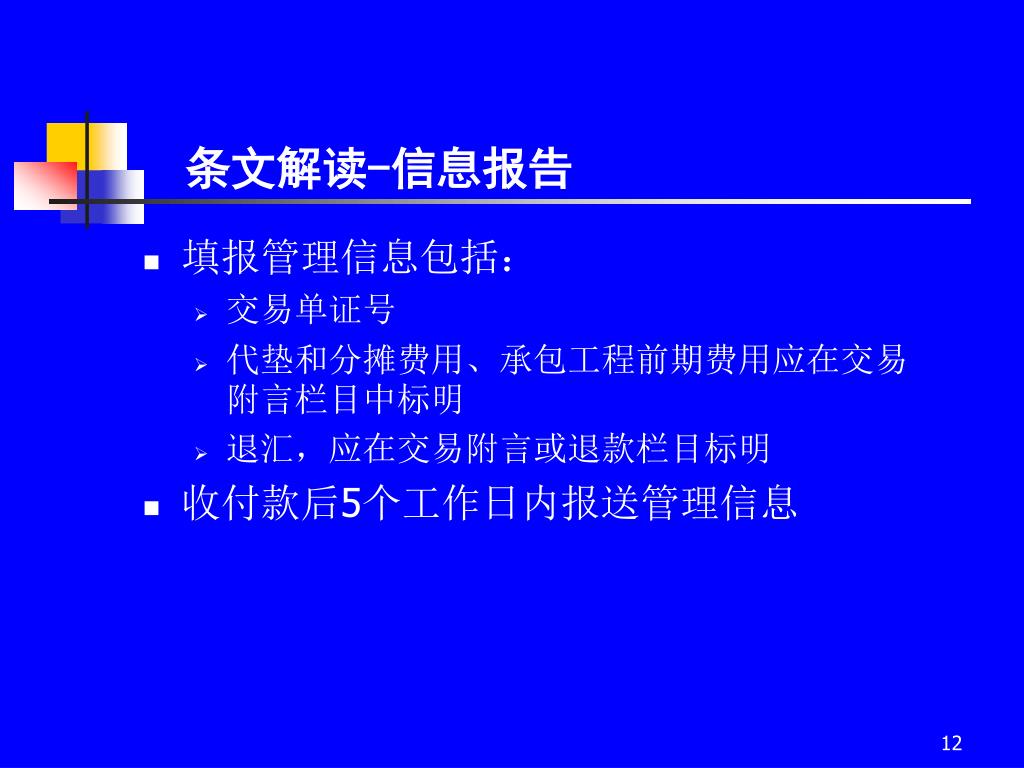 条文解读–信息报告

填报管理信息包括：

交易单证号

代垫和分摊费用、承包工程前期费用应在交易附言栏目中标明

退汇，应在交易附言或退款栏目标明

收付款后5个工作日内报送管理信息

12